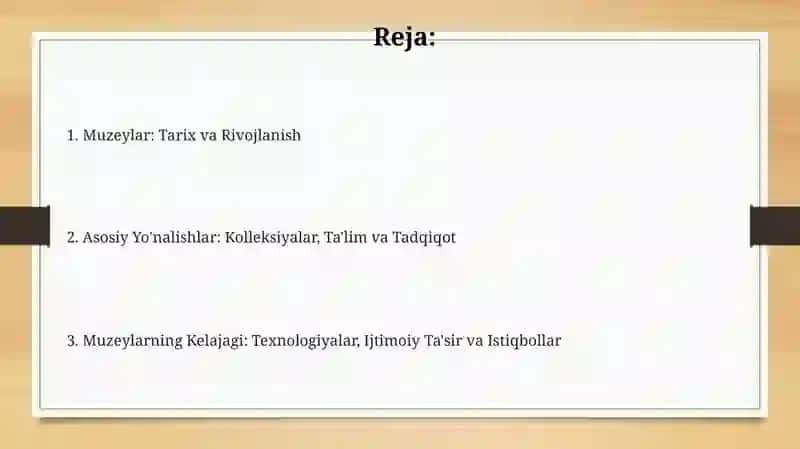 Reja:

1. Muzeylar: Tarix va Rivojlanish

2. Asosiy Yo'nalishlar: Kolleksiyalar, Ta'lim va Tadqiqot

3. Muzeylarning Kelajagi: Texnologiyalar, Ijtimoiy Ta'sir va Istiqbollar